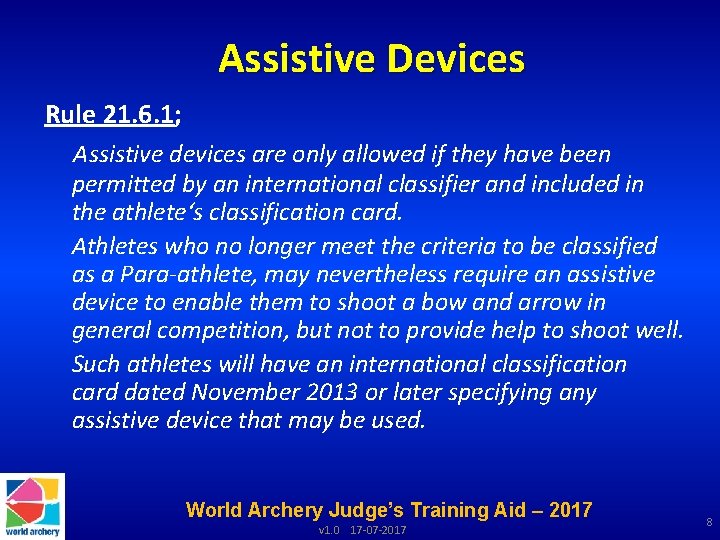 Assistive Devices

Rule 21.6.1;

Assistive devices are only allowed if they have been permitted by an international classifier and included in the athlete‘s classification card.

Athletes who no longer meet the criteria to be classified as a Para-athlete, may nevertheless require an assistive device to enable them to shoot a bow and arrow in general competition, but not to provide help to shoot well.

Such athletes will have an international classification card dated November 2013 or later specifying any assistive device that may be used.

world archery

World Archery Judge’s Training Aid – 2017

v1.0 17-07-2017

8